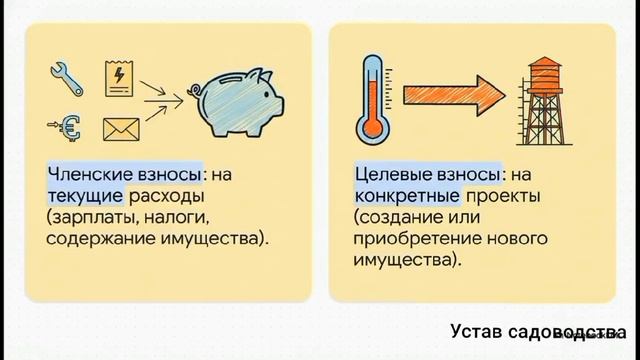 Членские взносы: на текущие расходы (зарплаты, налоги, содержание имущества).

Целевые взносы: на конкретные проекты (создание или приобретение нового имущества).

Устав садоводства